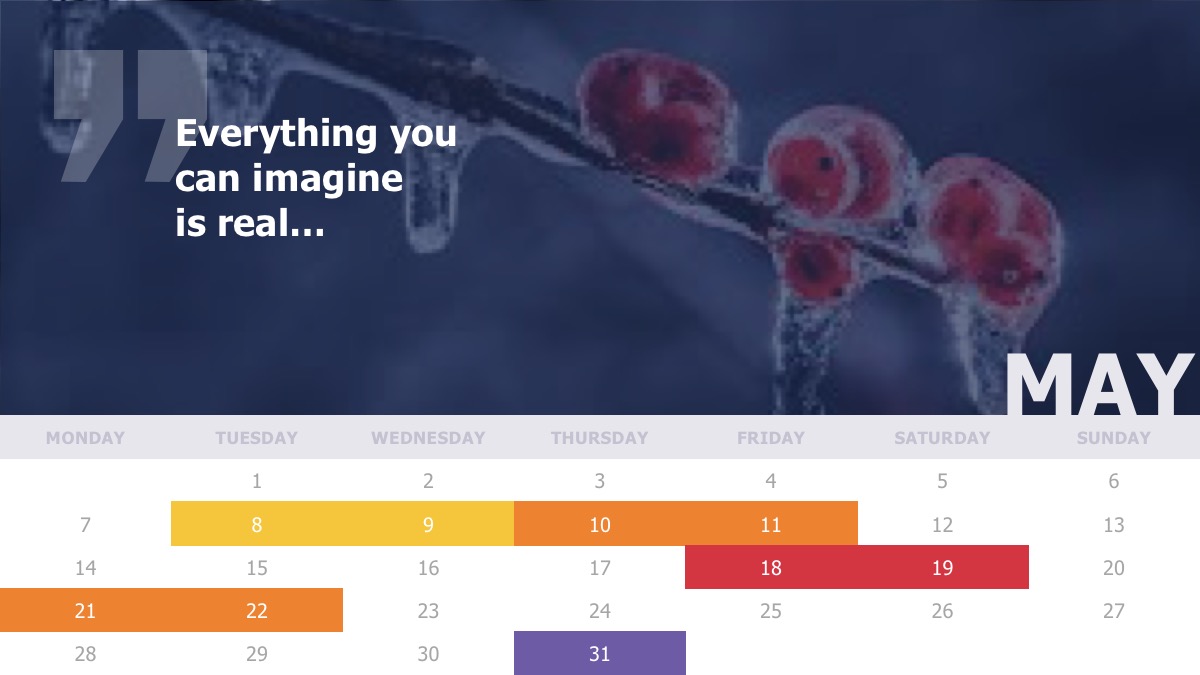 Everything you can imagine is real...

MAY

| MONDAY | TUESDAY | WEDNESDAY | THURSDAY | FRIDAY | SATURDAY | SUNDAY |
|---|---|---|---|---|---|---|
| | 1 | 2 | 3 | 4 | 5 | 6 |
| 7 | 8 | 9 | 10 | 11 | 12 | 13 |
| 14 | 15 | 16 | 17 | 18 | 19 | 20 |
| 21 | 22 | 23 | 24 | 25 | 26 | 27 |
| 28 | 29 | 30 | 31 | | | |